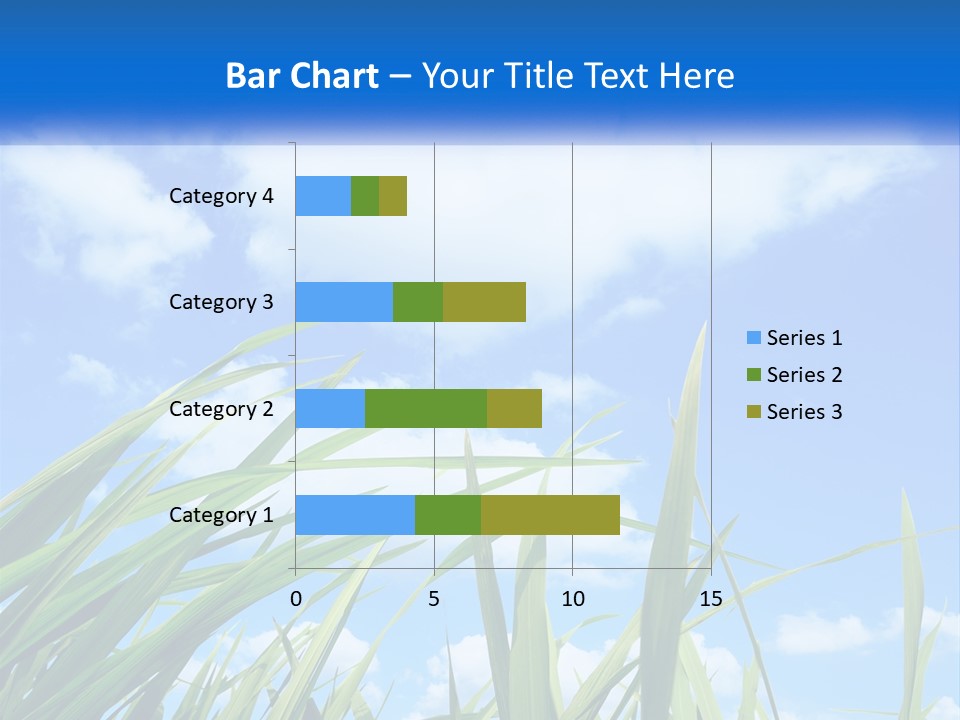 Bar Chart – Your Title Text Here

Category 4
Category 3
Category 2
Category 1

0
5
10
15

Series 1
Series 2
Series 3